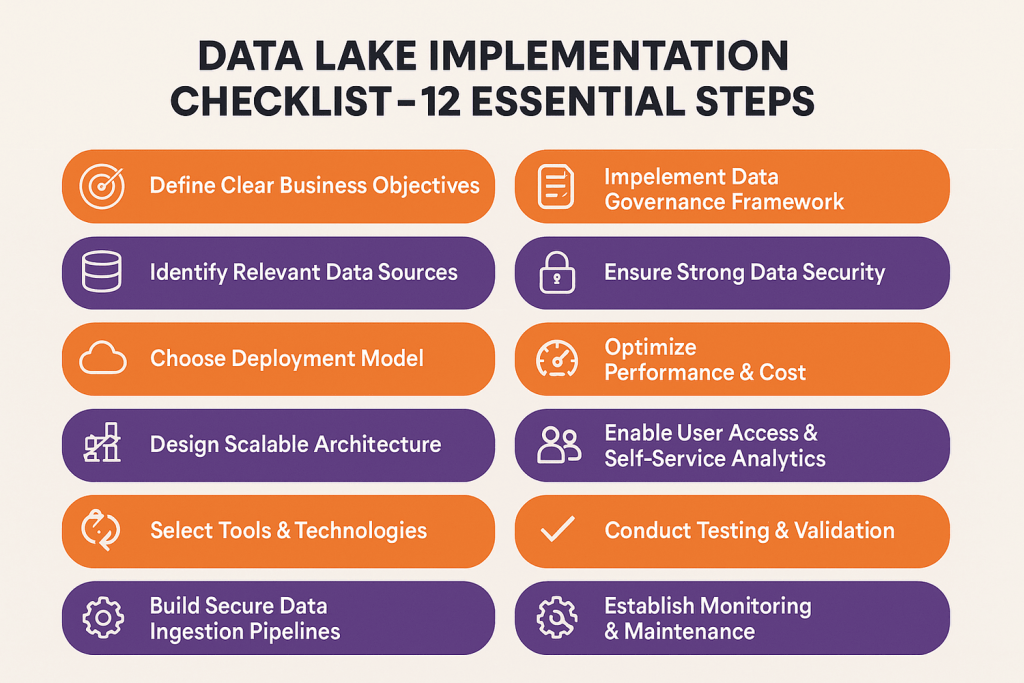 DATA LAKE IMPLEMENTATION CHECKLIST – 12 ESSENTIAL STEPS

Define Clear Business Objectives

Identify Relevant Data Sources

Choose Deployment Model

Design Scalable Architecture

Select Tools & Technologies

Build Secure Data Ingestion Pipelines

Impelement Data Governance Framework

Ensure Strong Data Security

Optimize Performance & Cost

Enable User Access & Self-Service Analytics

Conduct Testing & Validation

Establish Monitoring & Maintenance